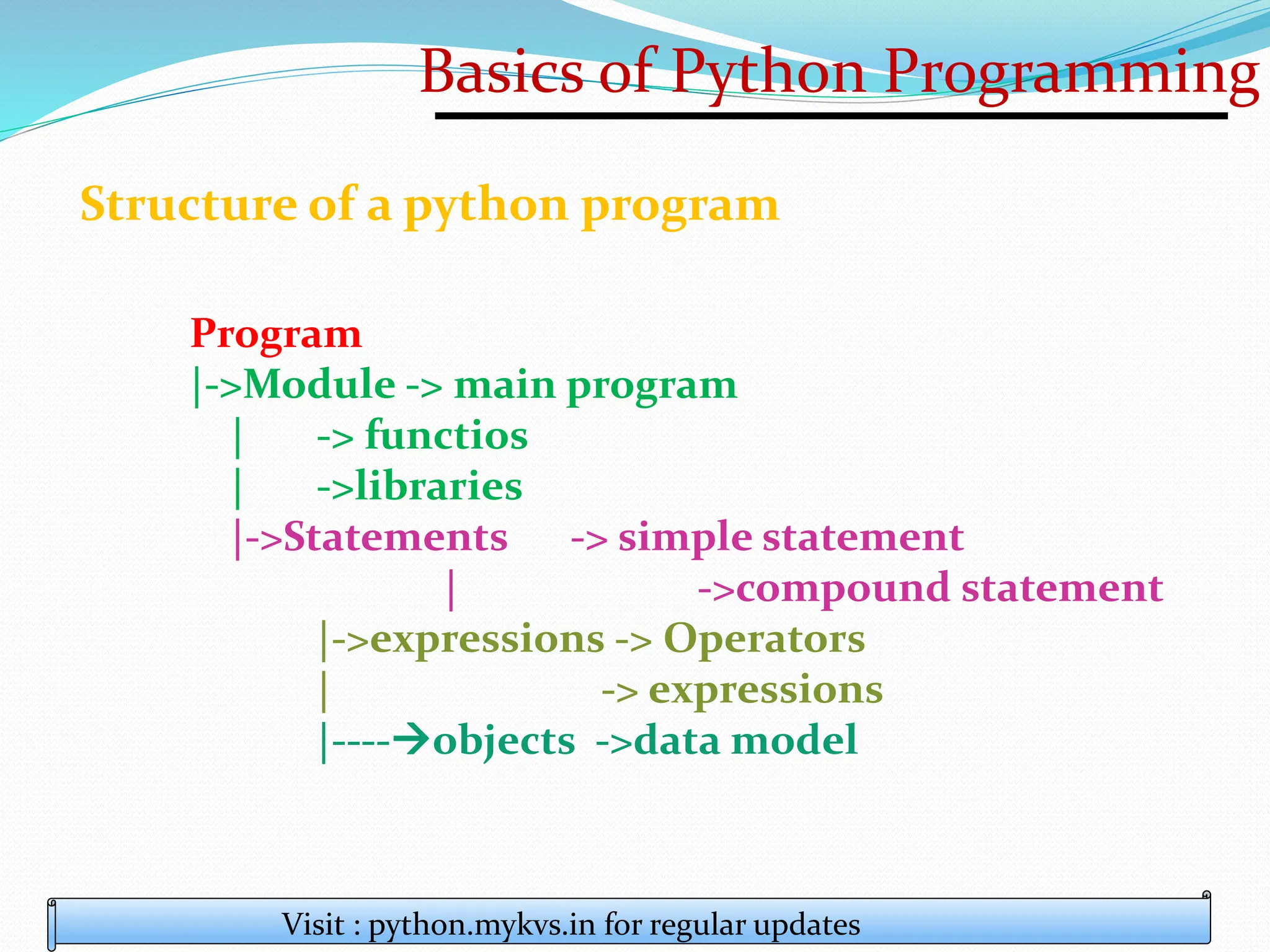 Basics of Python Programming

Structure of a python program

Program
|->Module -> main program
| -> functios
| ->libraries
|->Statements -> simple statement
| ->compound statement
|->expressions -> Operators
| -> expressions
|----→objects ->data model

Visit : python.mykvs.in for regular updates